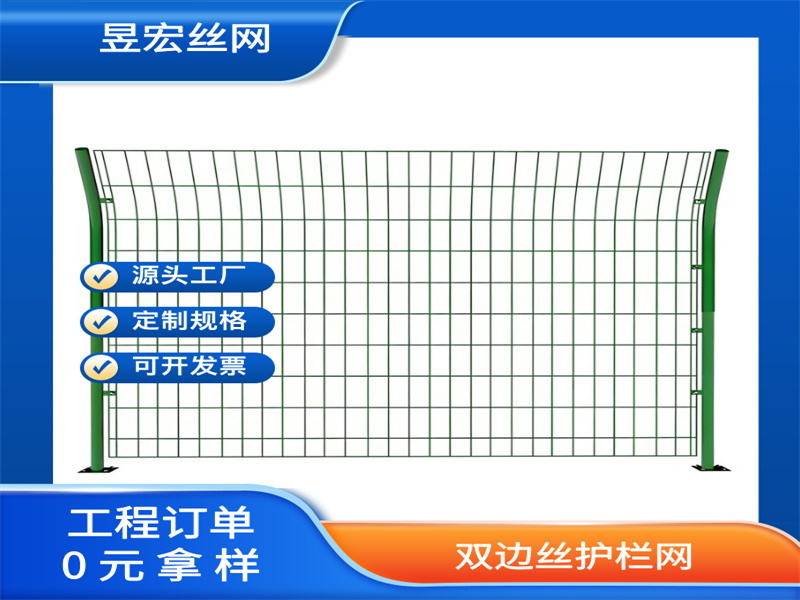 昱宏丝网

源头工厂

定制规格

可开发票

工程订单
0元拿样

双边丝护栏网